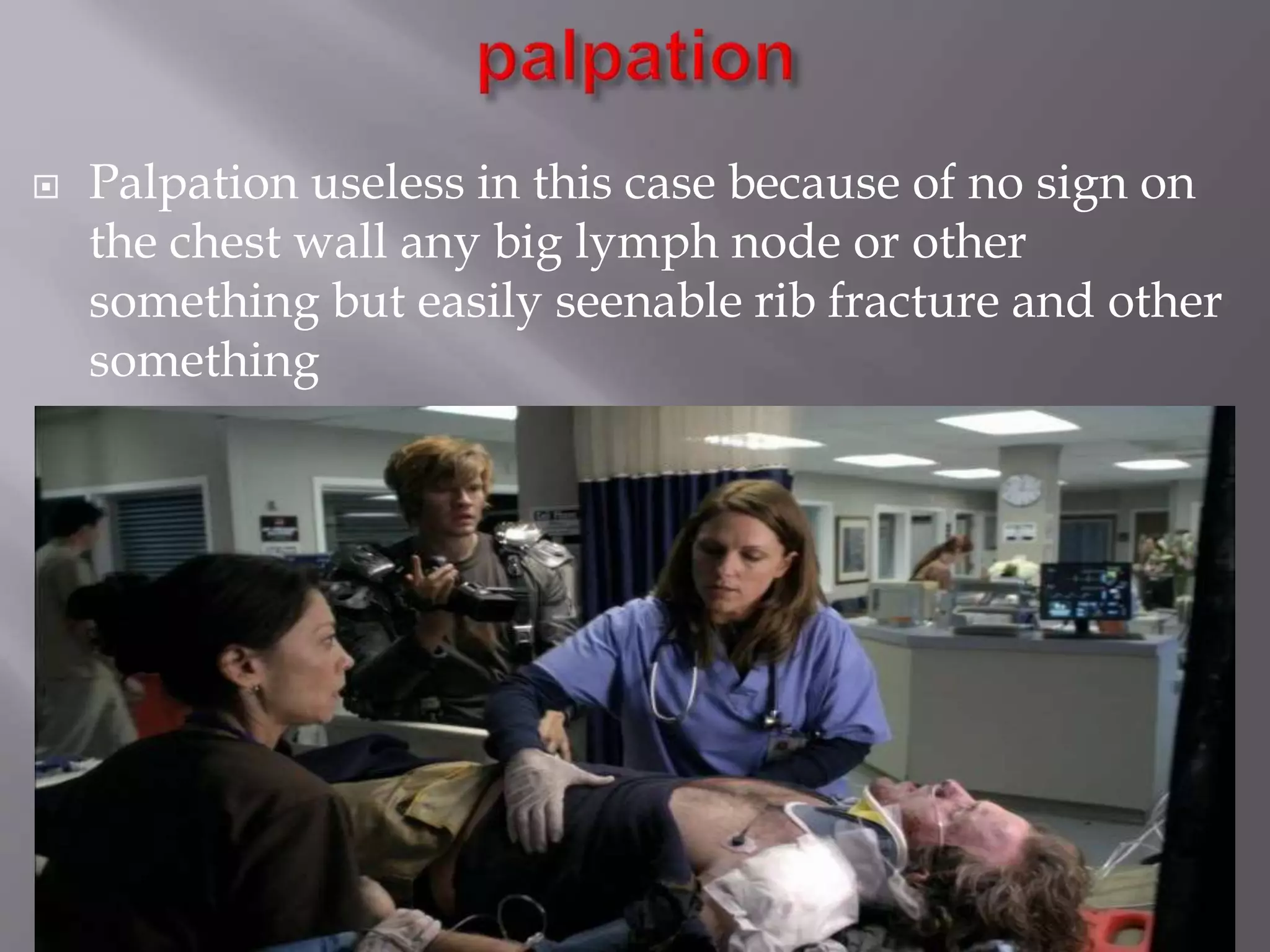 palpation

Palpation useless in this case because of no sign on the chest wall any big lymph node or other something but easily seenable rib fracture and other something